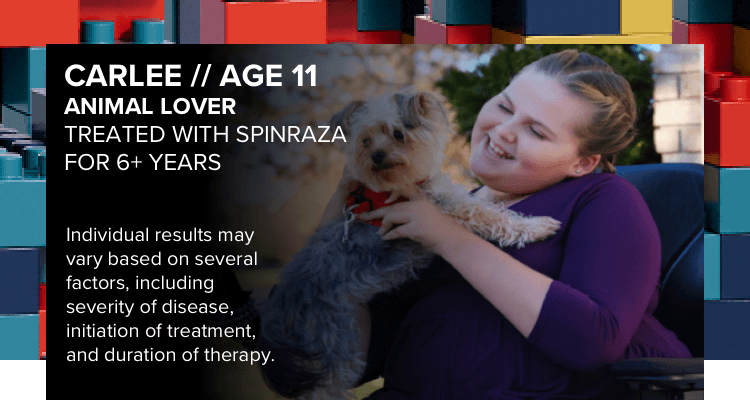 CARLEE // AGE 11
ANIMAL LOVER
TREATED WITH SPINRAZA FOR 6+ YEARS

Individual results may vary based on several factors, including severity of disease, initiation of treatment, and duration of therapy.